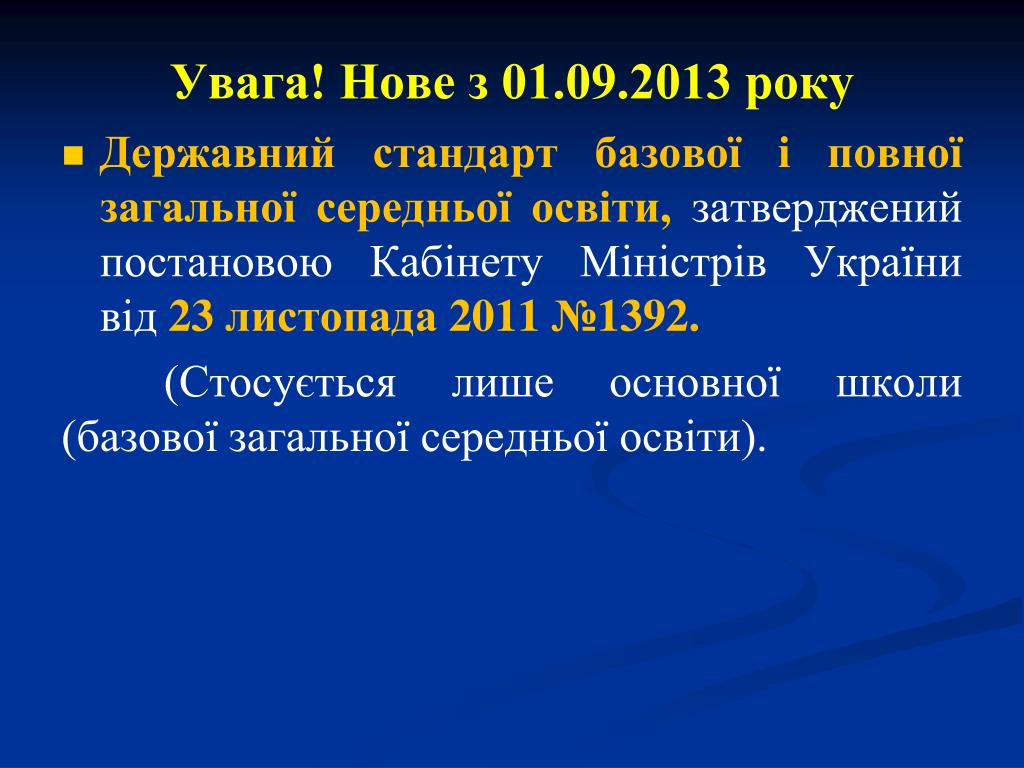 Увага! Нове з 01.09.2013 року

Державний стандарт базової і повної загальної середньої освіти, затверджений постановою Кабінету Міністрів України від 23 листопада 2011 №1392.

(Стосується лише основної школи (базової загальної середньої освіти).